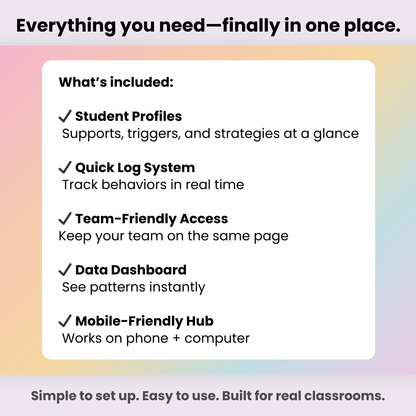 Everything you need—finally in one place.

What's included:

✓ Student Profiles
Supports, triggers, and strategies at a glance

✓ Quick Log System
Track behaviors in real time

✓ Team-Friendly Access
Keep your team on the same page

✓ Data Dashboard
See patterns instantly

✓ Mobile-Friendly Hub
Works on phone + computer

Simple to set up. Easy to use. Built for real classrooms.